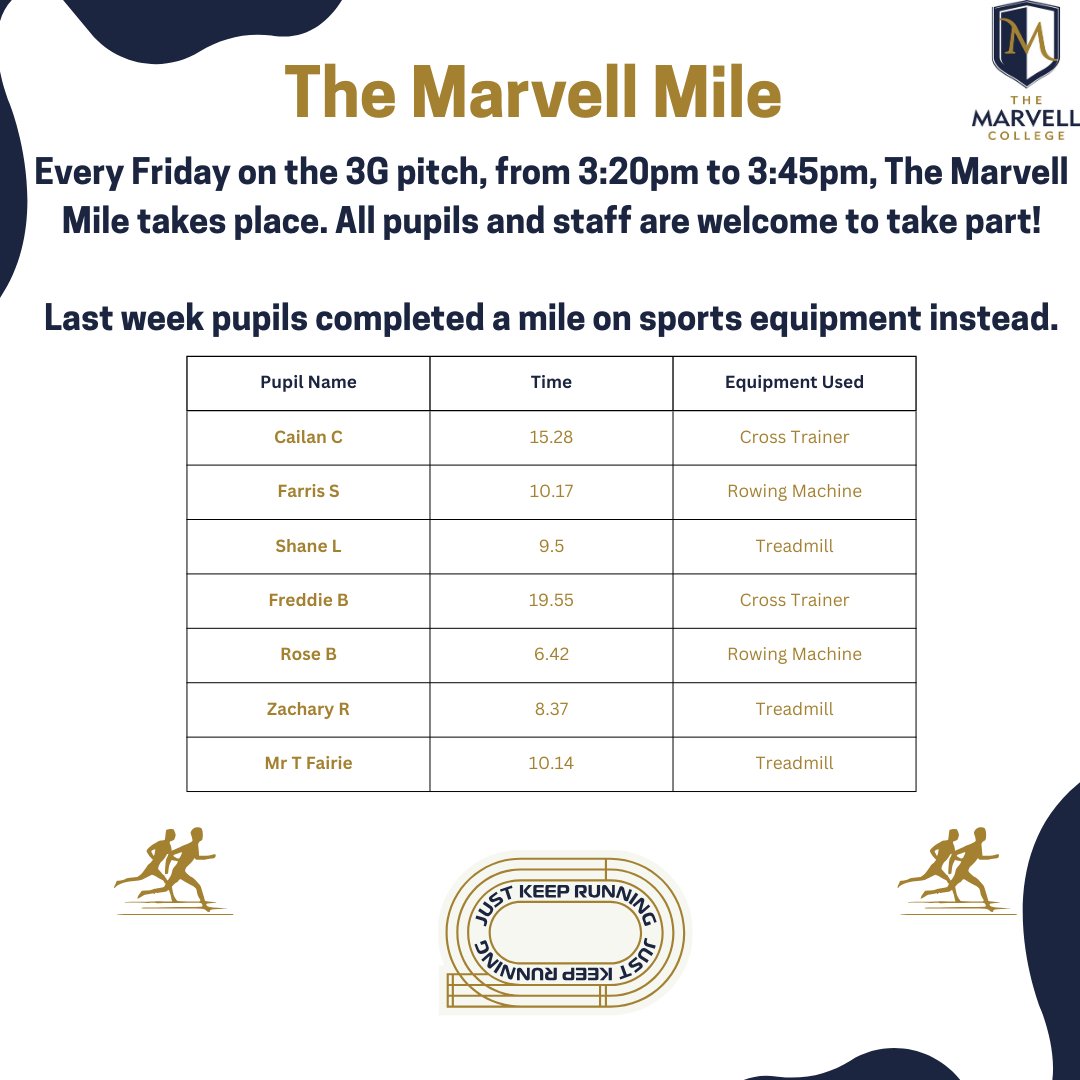 M
THE
MARVELL
COLLEGE

The Marvell Mile

Every Friday on the 3G pitch, from 3:20pm to 3:45pm, The Marvell Mile takes place. All pupils and staff are welcome to take part!

Last week pupils completed a mile on sports equipment instead.

| Pupil Name | Time | Equipment Used |
|---|---|---|
| Cailan C | 15.28 | Cross Trainer |
| Farris S | 10.17 | Rowing Machine |
| Shane L | 9.5 | Treadmill |
| Freddie B | 19.55 | Cross Trainer |
| Rose B | 6.42 | Rowing Machine |
| Zachary R | 8.37 | Treadmill |
| Mr T Fairie | 10.14 | Treadmill |

JUST KEEP RUNNING JUST KEEP RUNNING